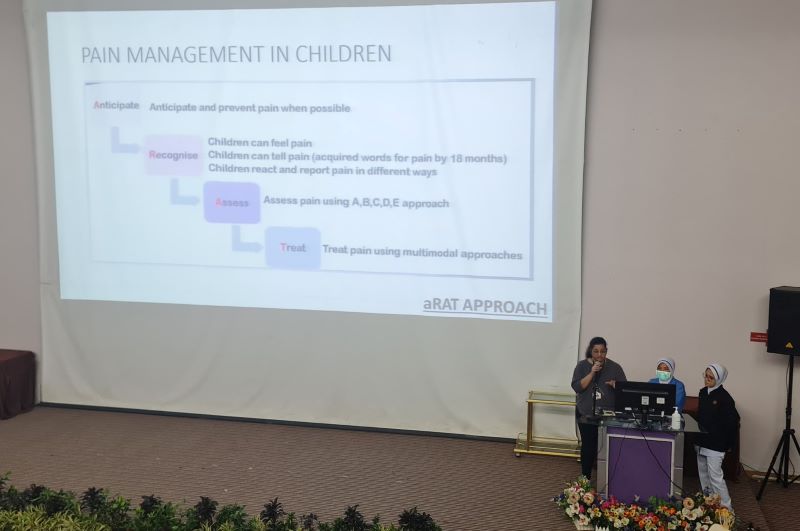 PAIN MANAGEMENT IN CHILDREN

Anticipate Anticipate and prevent pain when possible

Recognise Children can feel pain
Children can tell pain (acquired words for pain by 18 months)
Children react and report pain in different ways

Assess Assess pain using A,B,C,D,E approach

Treat Treat pain using multimodal approaches

aRAT APPROACH